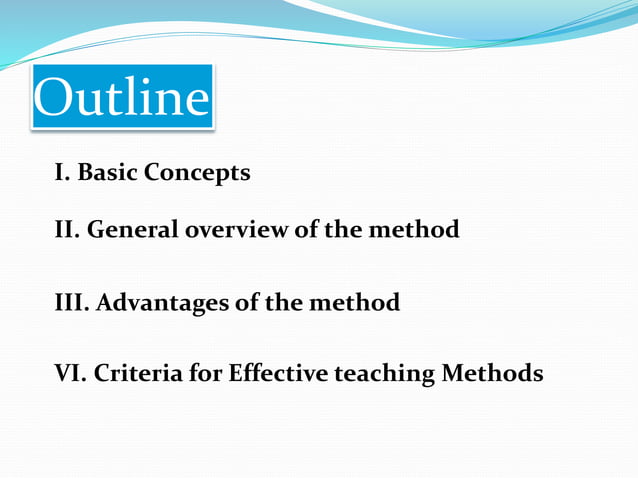 Outline

I. Basic Concepts

II. General overview of the method

III. Advantages of the method

VI. Criteria for Effective teaching Methods